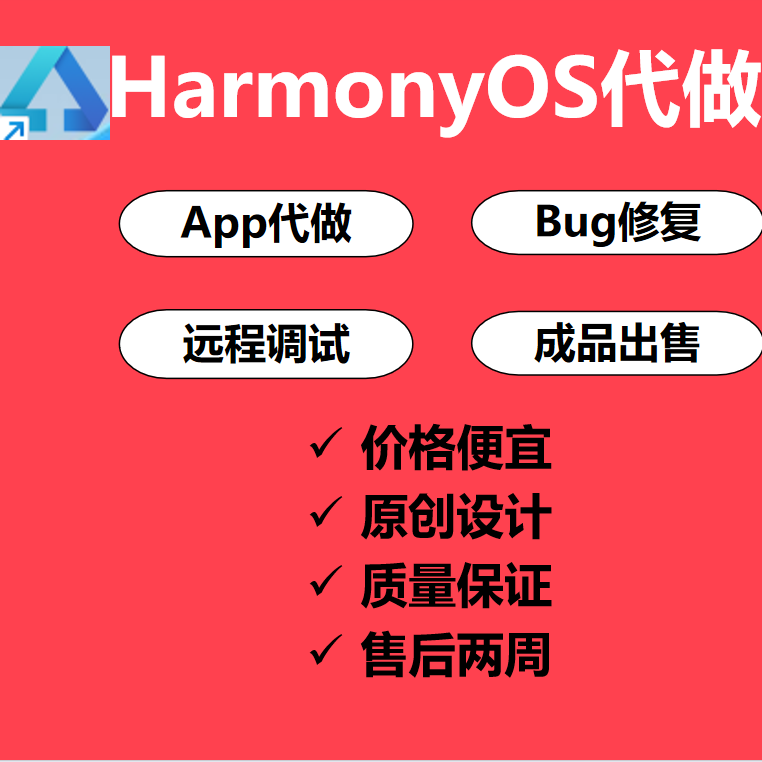 HarmonyOS代做

App代做

Bug修复

远程调试

成品出售

✓ 价格便宜
✓ 原创设计
✓ 质量保证
✓ 售后两周